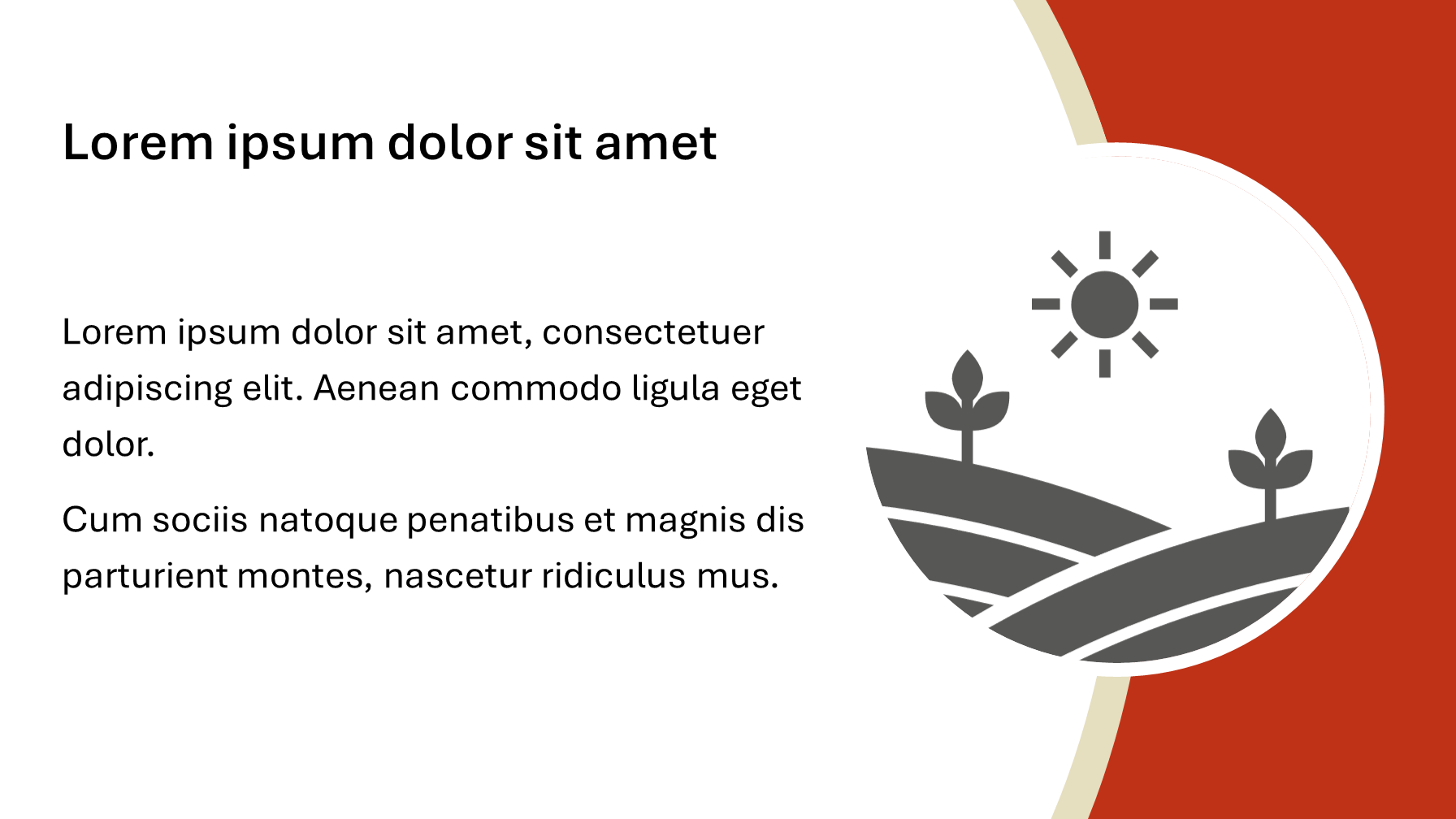 Lorem ipsum dolor sit amet

Lorem ipsum dolor sit amet, consectetuer adipiscing elit. Aenean commodo ligula eget dolor.

Cum sociis natoque penatibus et magnis dis parturient montes, nascetur ridiculus mus.